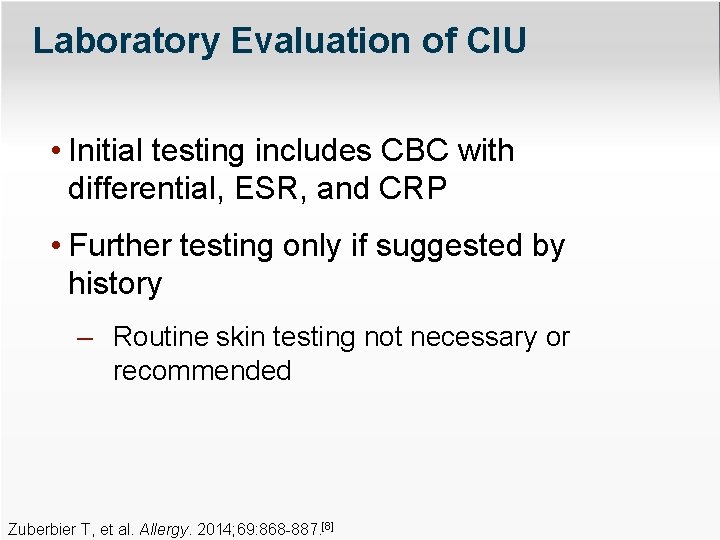 Laboratory Evaluation of CIU

• Initial testing includes CBC with differential, ESR, and CRP

• Further testing only if suggested by history

– Routine skin testing not necessary or recommended

Zuberbier T, et al. Allergy. 2014;69:868-887.[8]